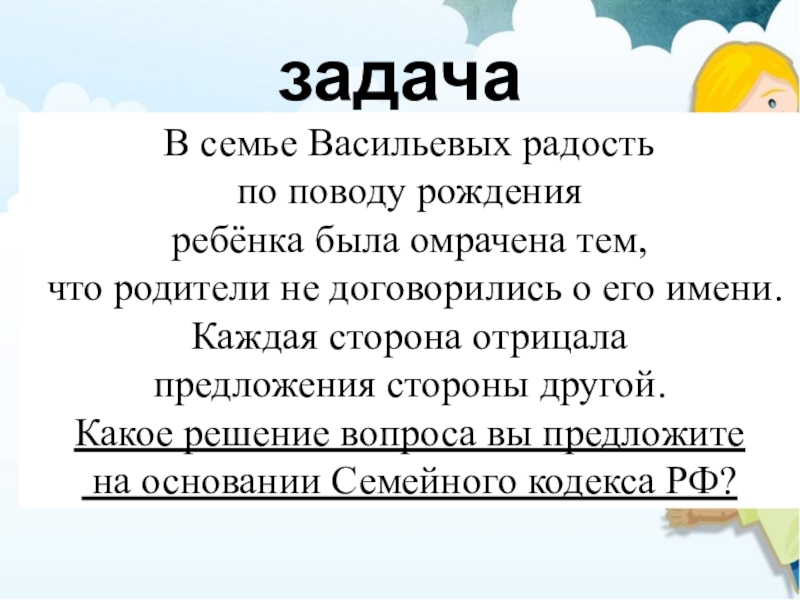 задача

В семье Васильевых радость по поводу рождения ребёнка была омрачена тем, что родители не договорились о его имени. Каждая сторона отрицала предложения стороны другой. Какое решение вопроса вы предложите на основании Семейного кодекса РФ?